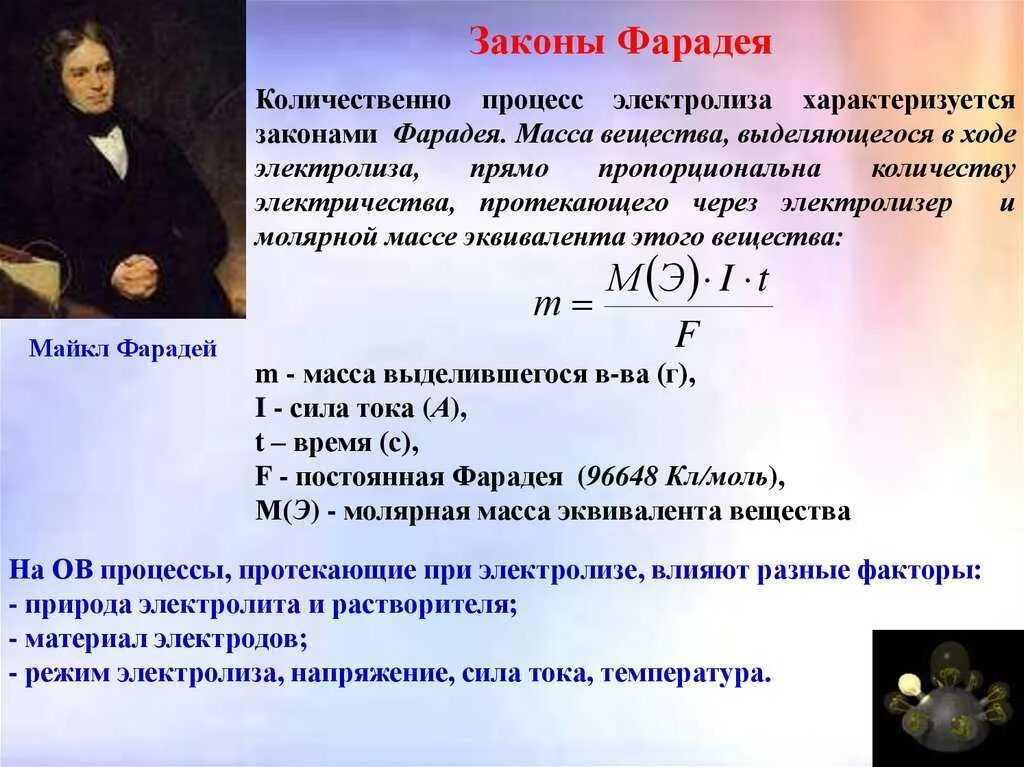 Законы Фарадея

Количественно процесс электролиза характеризуется законами Фарадея. Масса вещества, выделяющегося в ходе электролиза, прямо пропорциональна количеству электричества, протекающего через электролизер и молярной массе эквивалента этого вещества:

$m = \frac{M(Э) \cdot I \cdot t}{F}$

Майкл Фарадей

m - масса выделившегося в-ва (г),
I - сила тока (А),
t – время (с),
F - постоянная Фарадея (96648 Кл/моль),
М(Э) - молярная масса эквивалента вещества

На ОВ процессы, протекающие при электролизе, влияют разные факторы:
- природа электролита и растворителя;
- материал электродов;
- режим электролиза, напряжение, сила тока, температура.